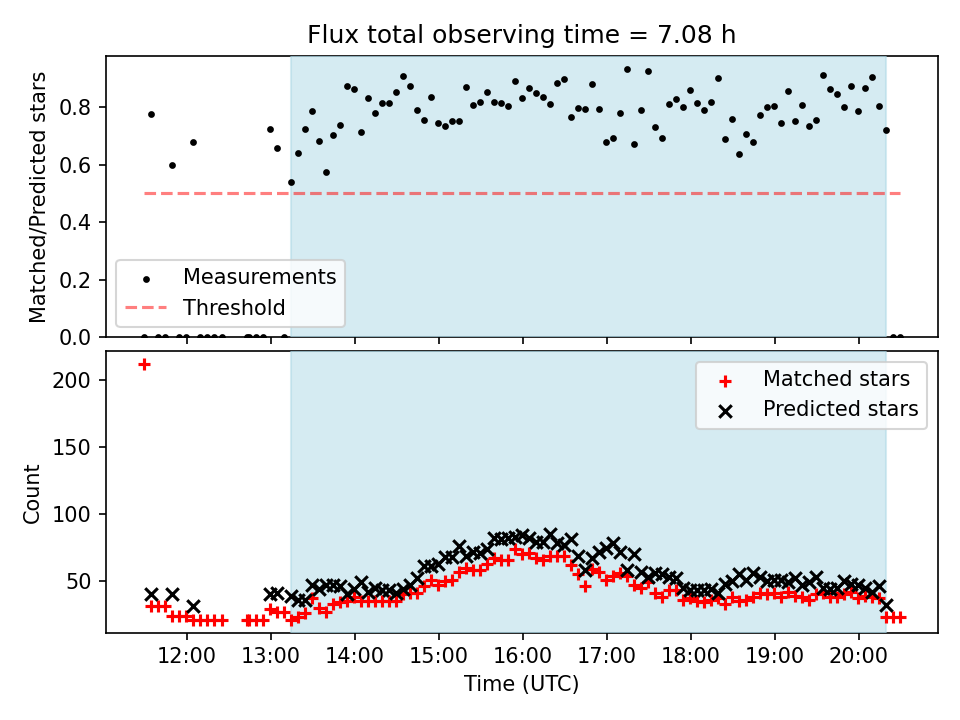 Flux total observing time = 7.08 h

Matched/Predicted stars

0.8
0.6
0.4
0.2
0.0

Measurements
Threshold

Count

200
150
100
50

Matched stars
Predicted stars

12:00
13:00
14:00
15:00
16:00
17:00
18:00
19:00
20:00

Time (UTC)